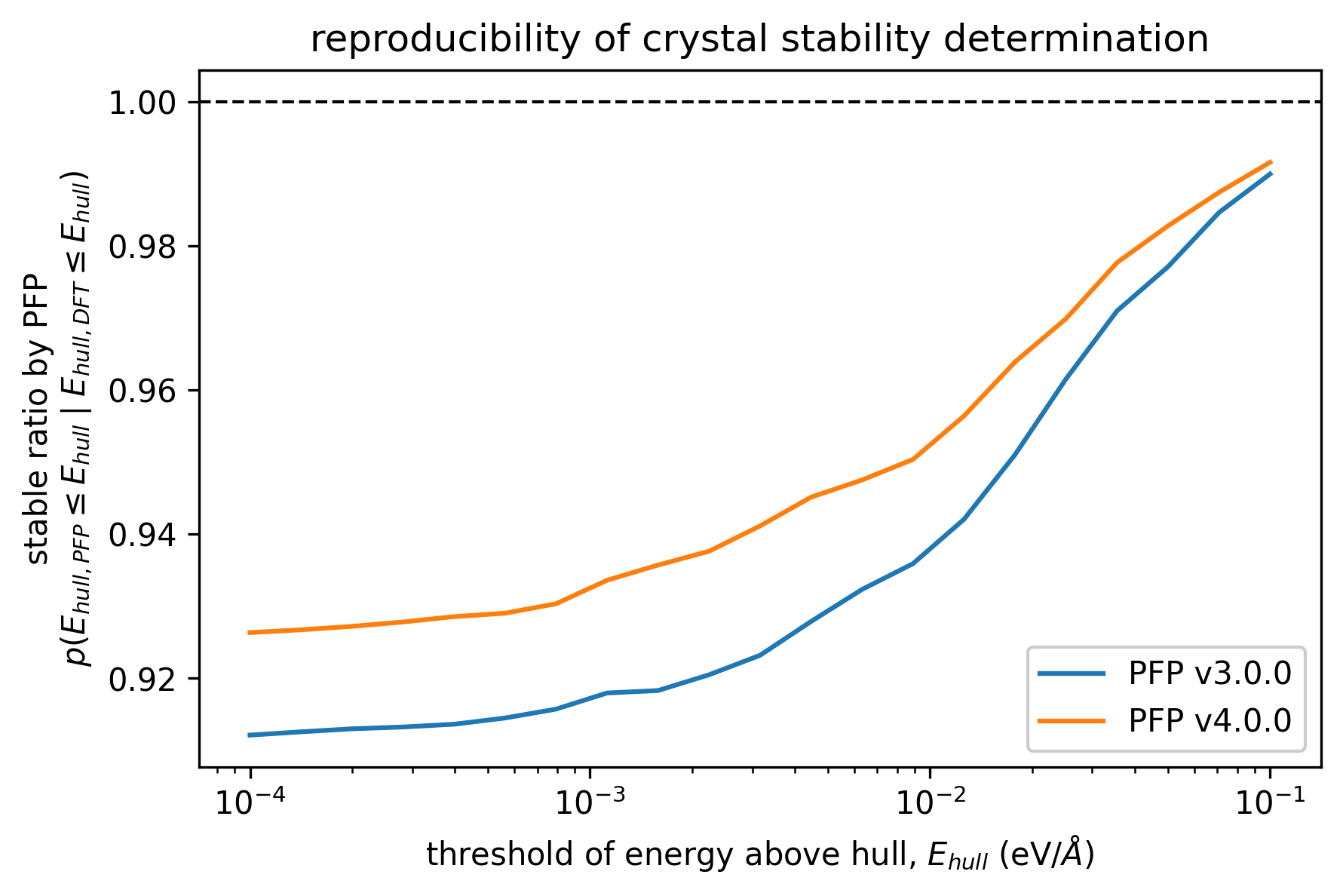 reproducibility of crystal stability determination

stable ratio by PFP
$p(E_{hull,PFP} \leq E_{hull} \mid E_{hull,DFT} \leq E_{hull})$

1.00
0.98
0.96
0.94
0.92

PFP v3.0.0
PFP v4.0.0

$10^{-4}$
$10^{-3}$
$10^{-2}$
$10^{-1}$

threshold of energy above hull, $E_{hull}$ (eV/Å)